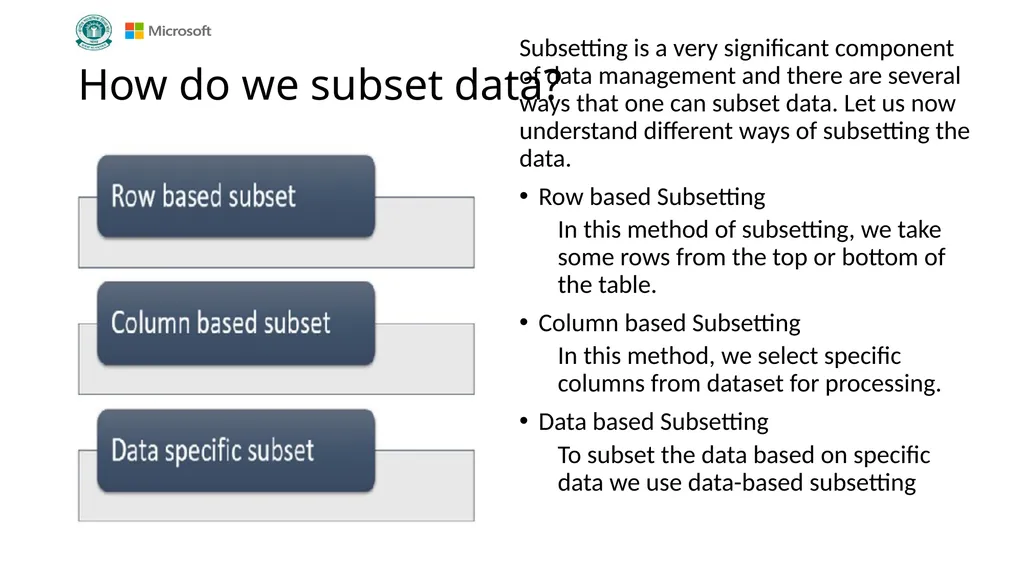 Microsoft

How do we subset data?

Row based subset

Column based subset

Data specific subset

Subsetting is a very significant component of data management and there are several ways that one can subset data. Let us now understand different ways of subsetting the data.

• Row based Subsetting
In this method of subsetting, we take some rows from the top or bottom of the table.

• Column based Subsetting
In this method, we select specific columns from dataset for processing.

• Data based Subsetting
To subset the data based on specific data we use data-based subsetting